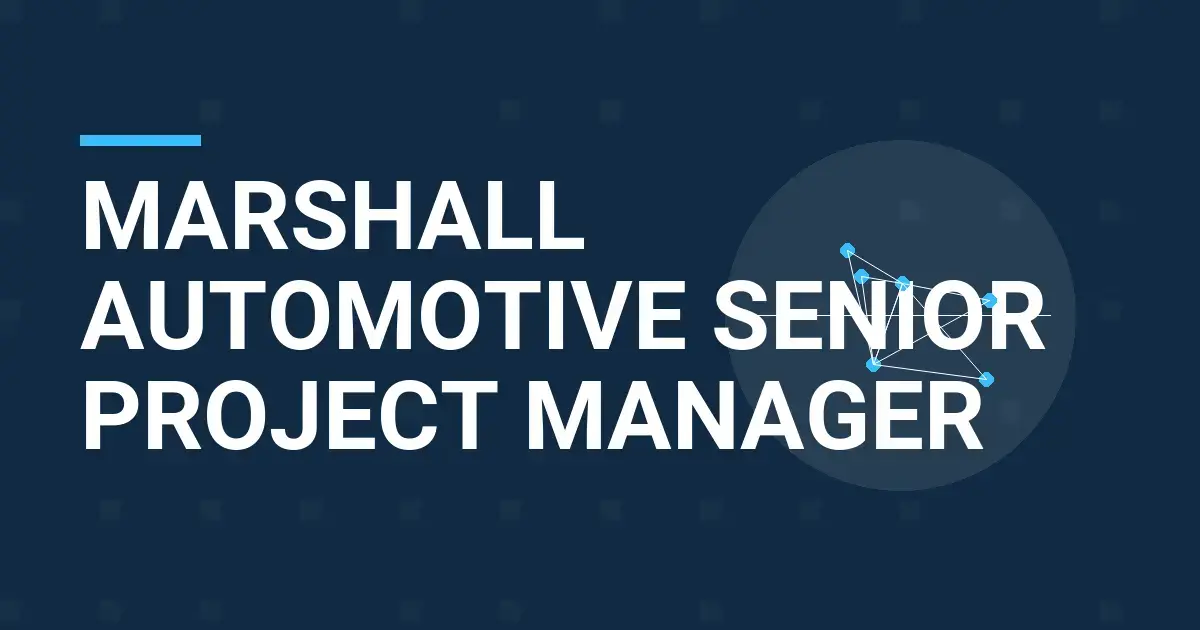 MARSHALL AUTOMOTIVE SENIOR PROJECT MANAGER